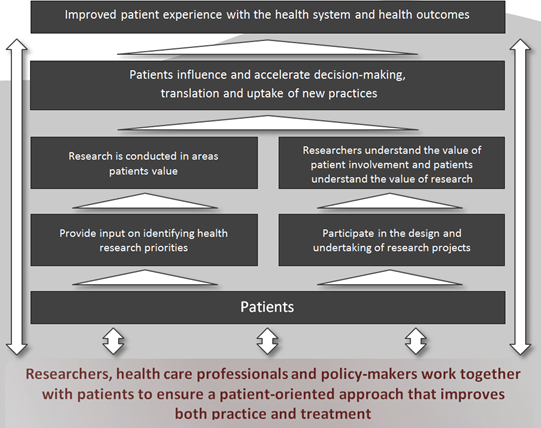 Improved patient experience with the health system and health outcomes

Patients influence and accelerate decision-making, translation and uptake of new practices

Research is conducted in areas patients value

Researchers understand the value of patient involvement and patients understand the value of research

Provide input on identifying health research priorities

Participate in the design and undertaking of research projects

Patients

Researchers, health care professionals and policy-makers work together with patients to ensure a patient-oriented approach that improves both practice and treatment